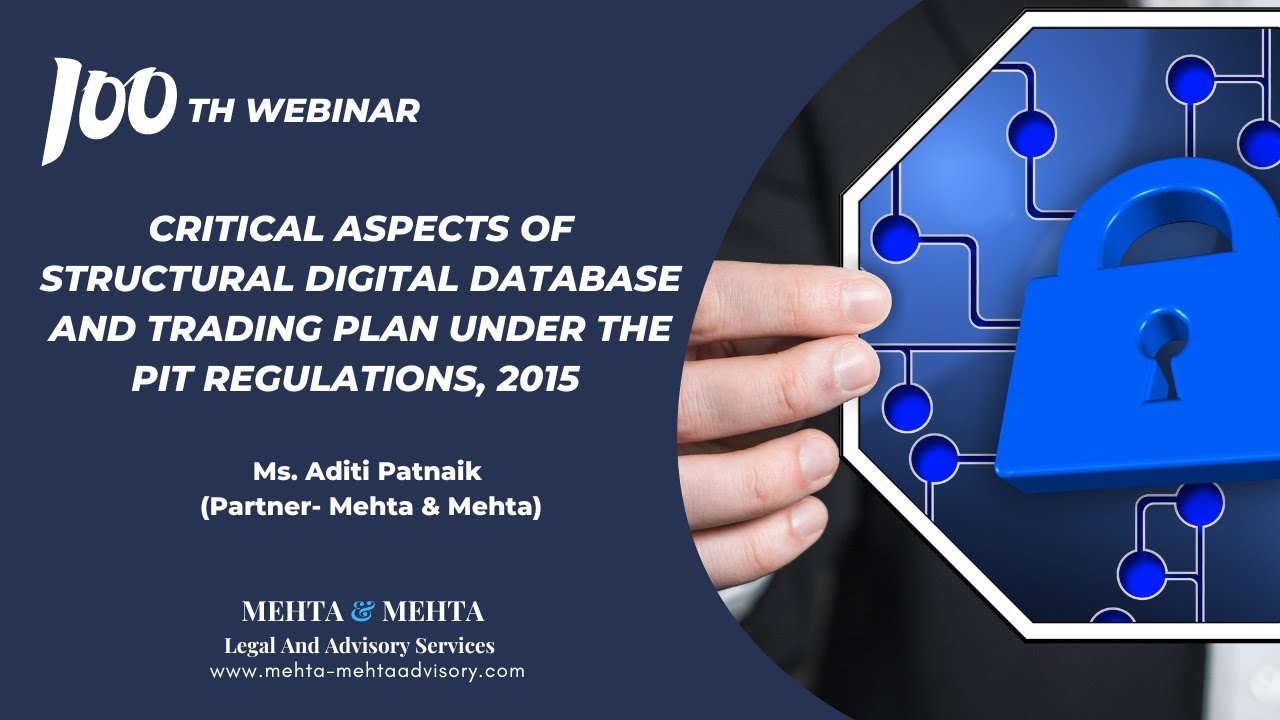 100 TH WEBINAR

CRITICAL ASPECTS OF STRUCTURAL DIGITAL DATABASE AND TRADING PLAN UNDER THE PIT REGULATIONS, 2015

Ms. Aditi Patnaik
(Partner- Mehta & Mehta)

MEHTA & MEHTA
Legal And Advisory Services
www.mehta-mehtaadvisory.com